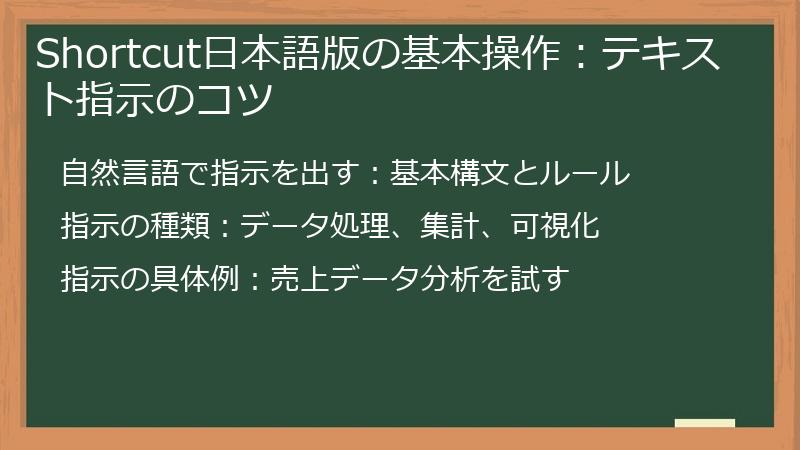 Shortcut日本語版の基本操作：テキスト指示のコツ

自然言語で指示を出す：基本構文とルール

指示の種類：データ処理、集計、可視化

指示の具体例：売上データ分析を試す